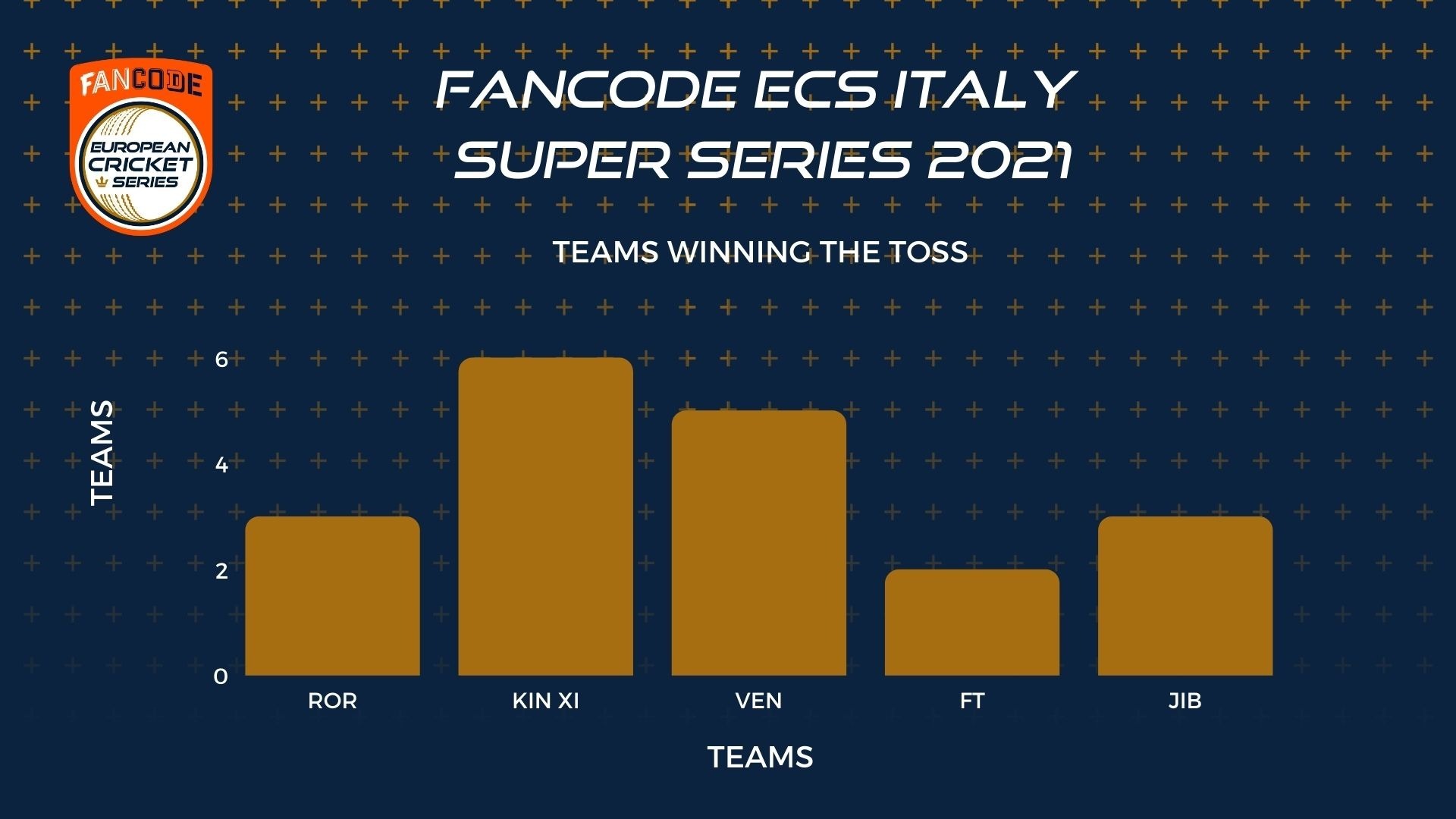 FANCODE
EUROPEAN CRICKET SERIES

FANCODE ECS ITALY SUPER SERIES 2021

TEAMS WINNING THE TOSS

TEAMS

6
4
2
0

ROR
KIN XI
VEN
FT
JIB

TEAMS